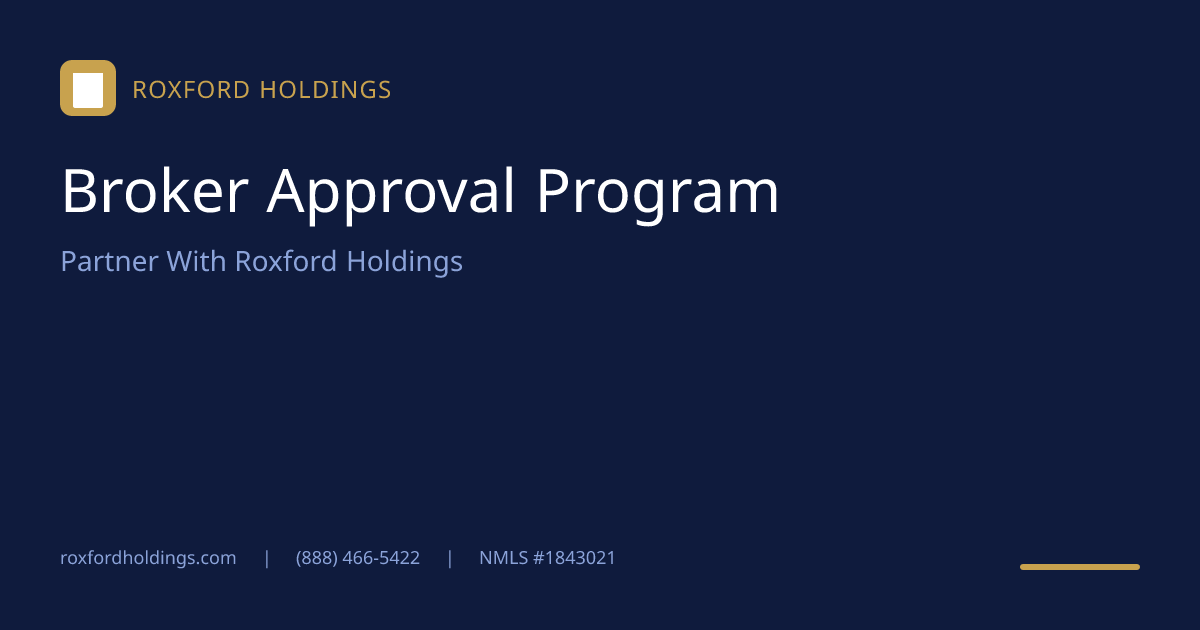 ROXFORD HOLDINGS

Broker Approval Program

Partner With Roxford Holdings

roxfordholdings.com | (888) 466-5422 | NMLS #1843021